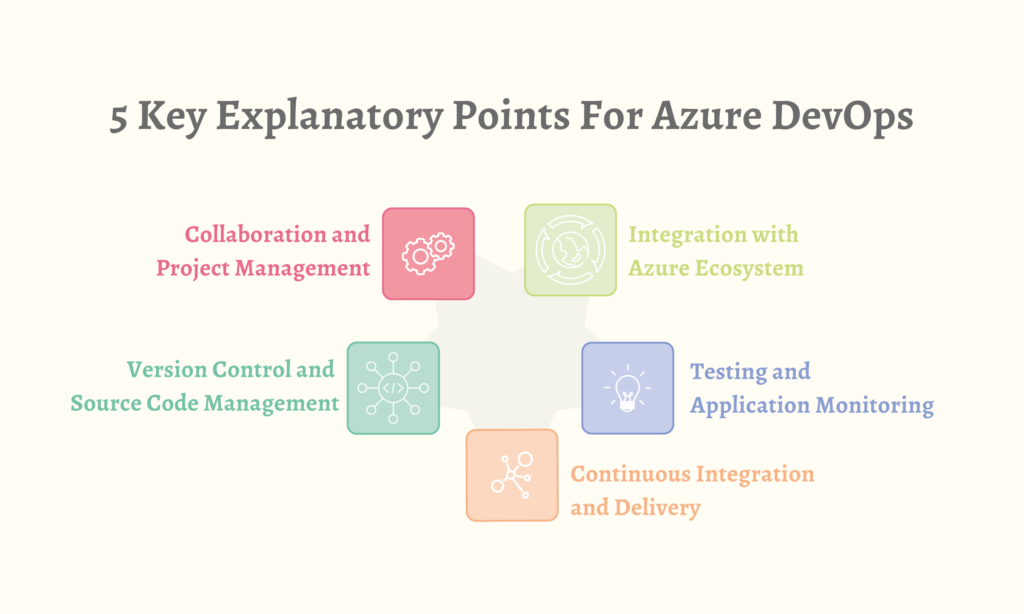 5 Key Explanatory Points For Azure DevOps

Collaboration and Project Management

Integration with Azure Ecosystem

Version Control and Source Code Management

Testing and Application Monitoring

Continuous Integration and Delivery